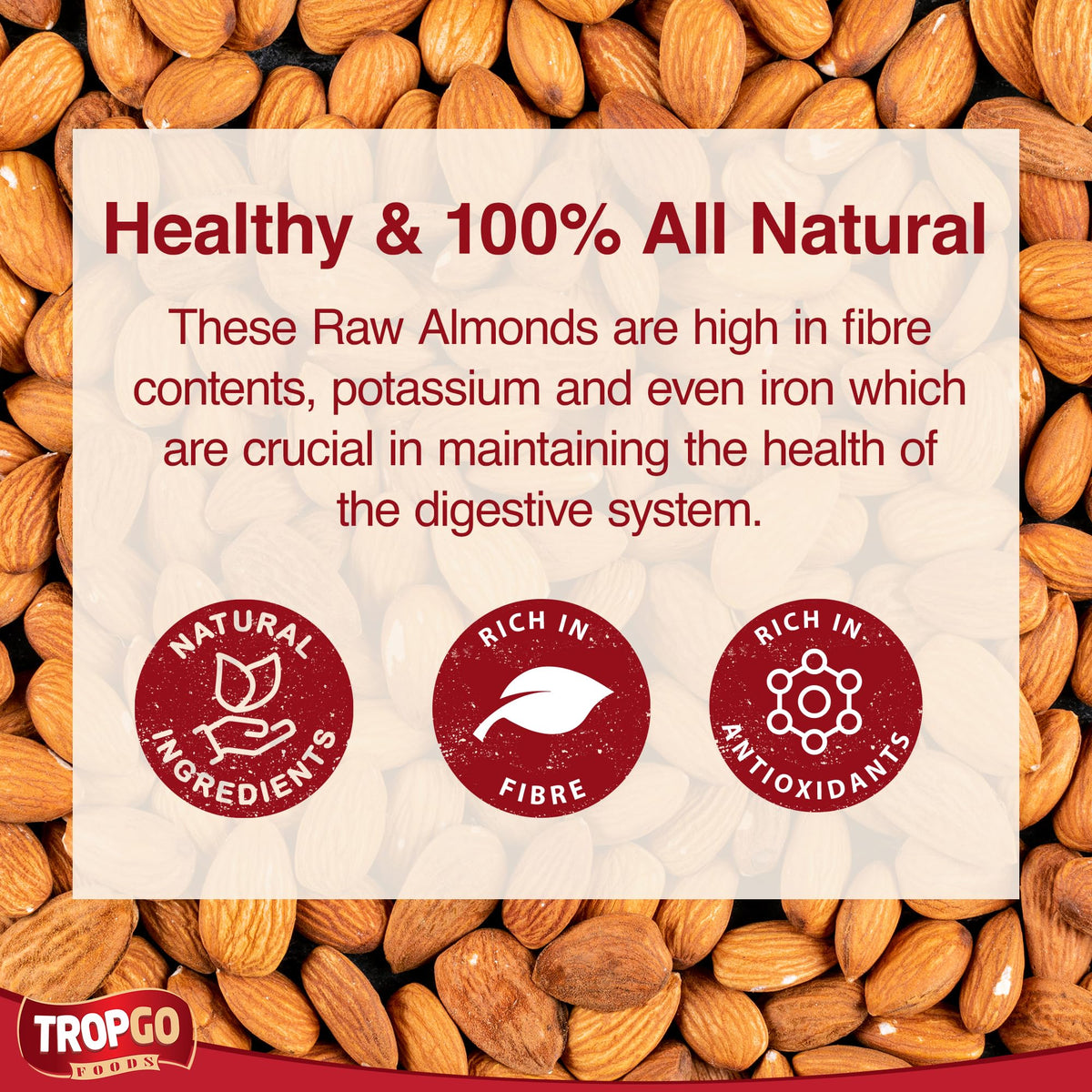 Healthy & 100% All Natural

These Raw Almonds are high in fibre contents, potassium and even iron which are crucial in maintaining the health of the digestive system.

NATURAL INGREDIENTS

RICH IN FIBRE

RICH IN ANTIOXIDANTS

TROPGO FOODS